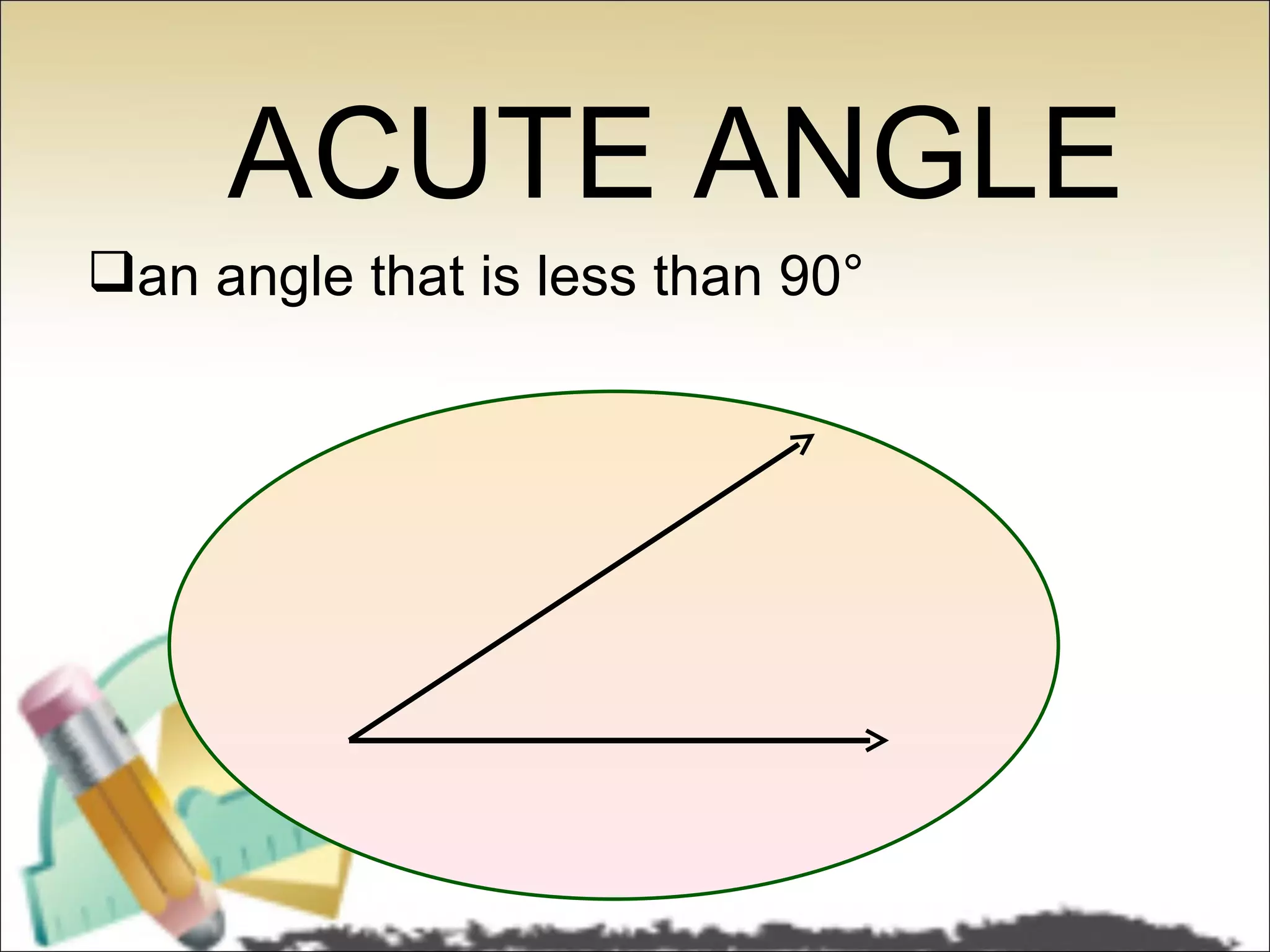 ACUTE ANGLE

❑an angle that is less than 90°